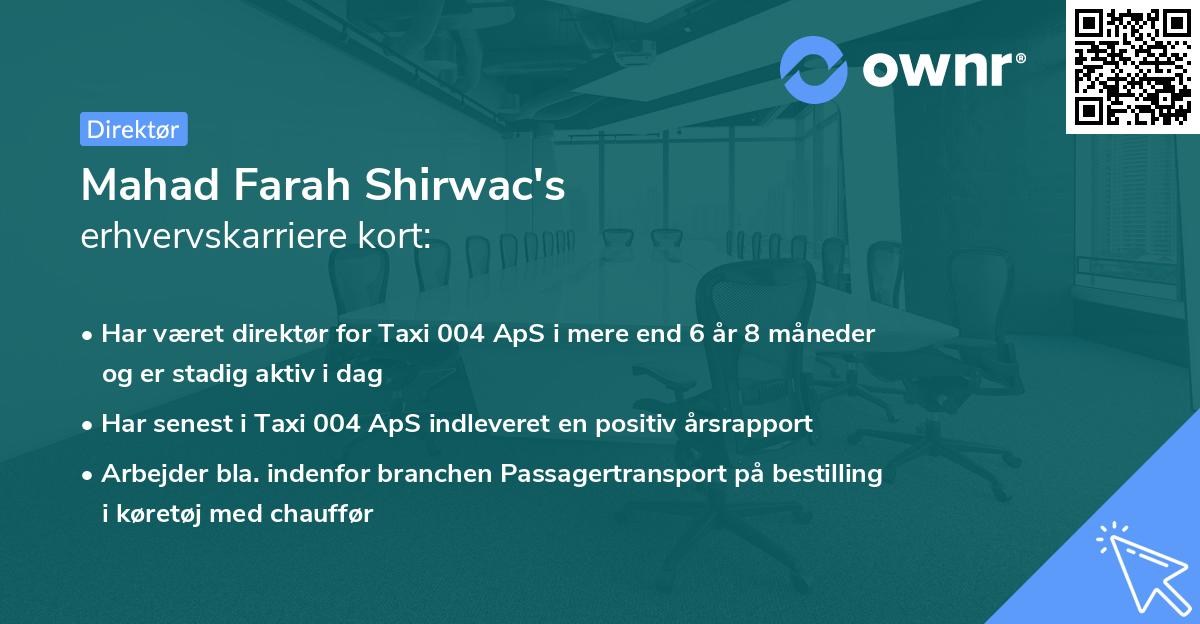 ownr®

Direktør

Mahad Farah Shirwac's
erhvervskarriere kort:

• Har været direktør for Taxi 004 ApS i mere end 6 år 8 måneder og er stadig aktiv i dag

• Har senest i Taxi 004 ApS indleveret en positiv årsrapport

• Arbejder bla. indenfor branchen Passagertransport på bestilling i køretøj med chauffør